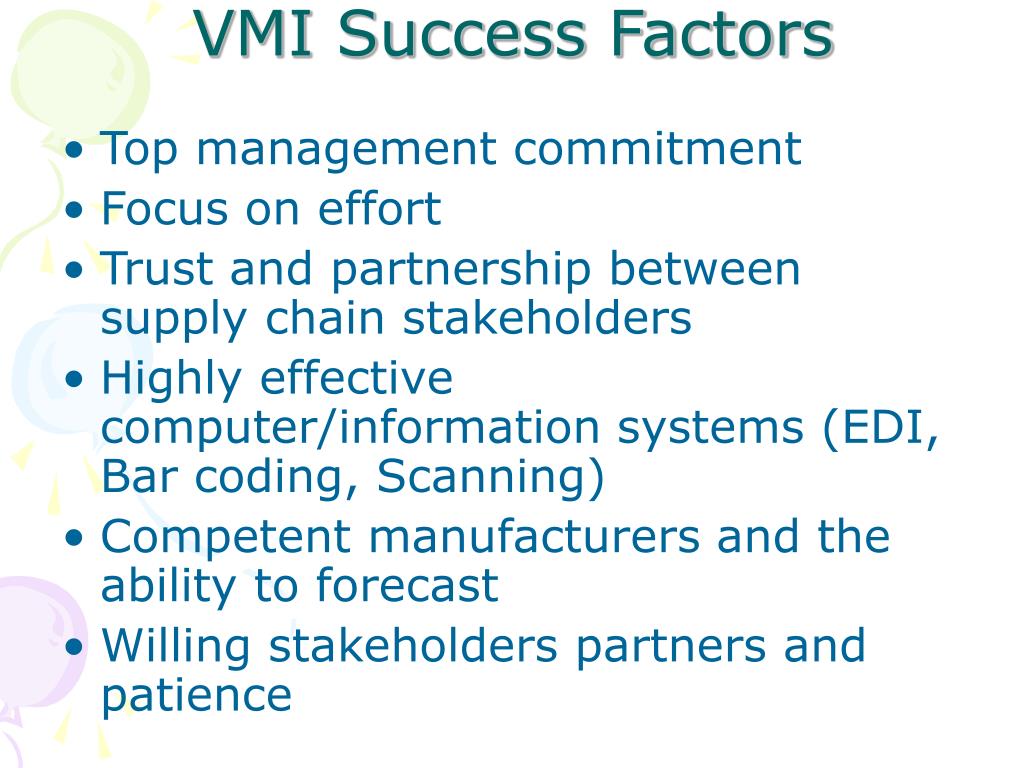 VMI Success Factors

• Top management commitment
• Focus on effort
• Trust and partnership between supply chain stakeholders
• Highly effective computer/information systems (EDI, Bar coding, Scanning)
• Competent manufacturers and the ability to forecast
• Willing stakeholders partners and patience